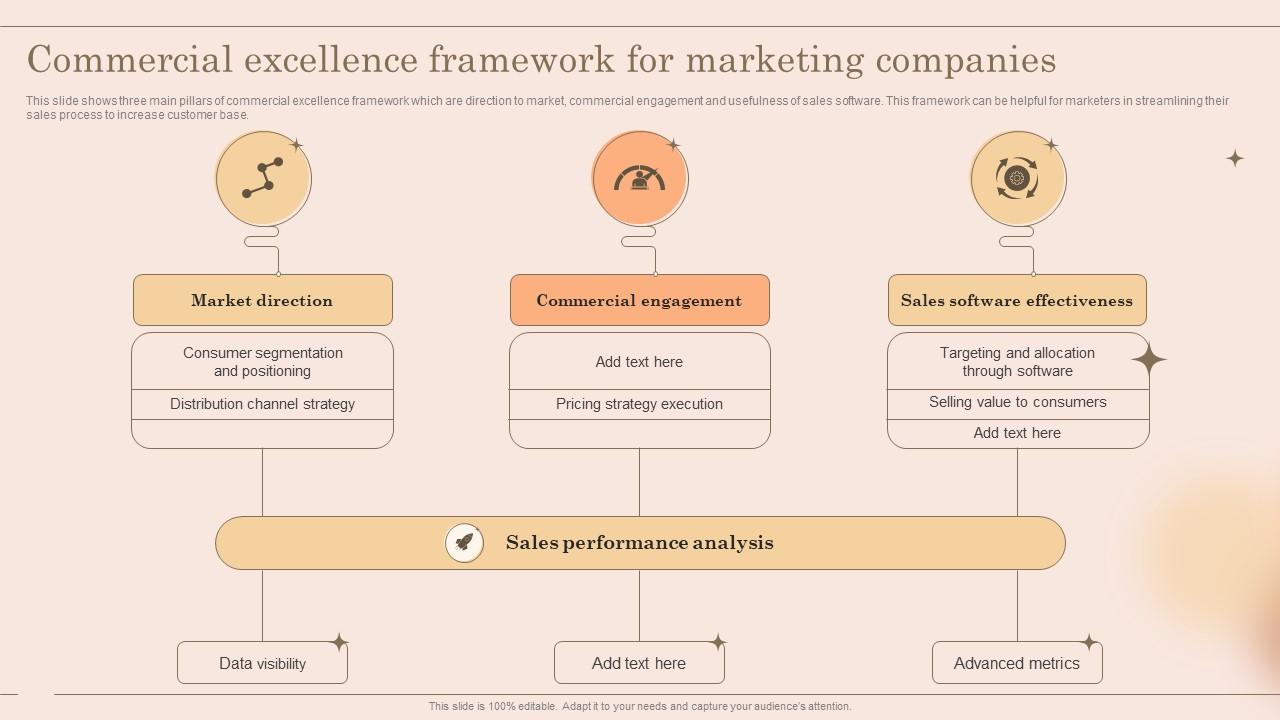 Commercial excellence framework for marketing companies

This slide shows three main pillars of commercial excellence framework which are direction to market, commercial engagement and usefulness of sales software. This framework can be helpful for marketers in streamlining their sales process to increase customer base.

Market direction

Consumer segmentation and positioning

Distribution channel strategy

Commercial engagement

Add text here

Pricing strategy execution

Sales software effectiveness

Targeting and allocation through software

Selling value to consumers

Add text here

Sales performance analysis

Data visibility

Add text here

Advanced metrics

This slide is 100% editable. Adapt it to your needs and capture your audience's attention.